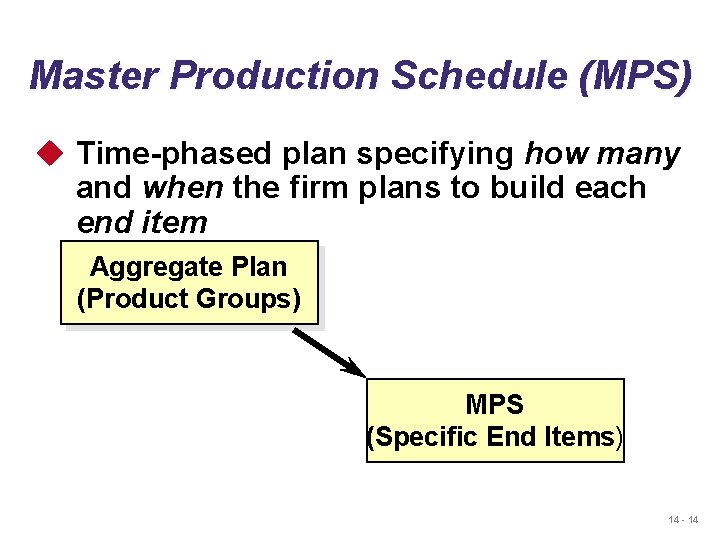 Master Production Schedule (MPS)

Time-phased plan specifying how many and when the firm plans to build each end item

Aggregate Plan (Product Groups)

MPS (Specific End Items)

14 - 14